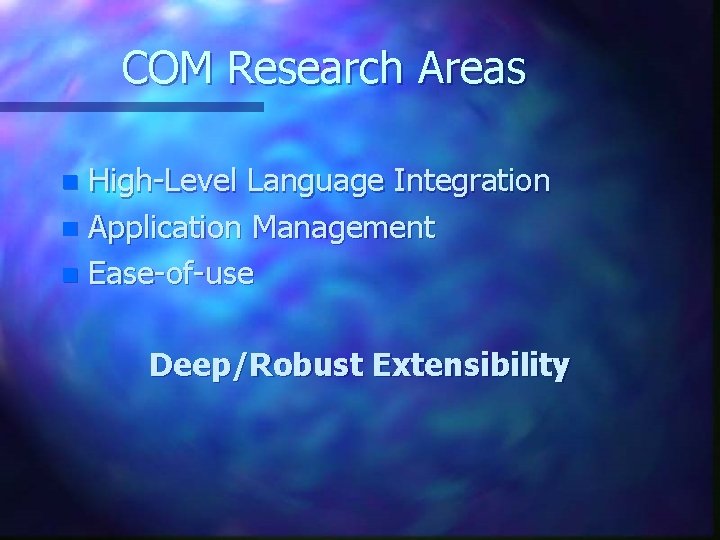 COM Research Areas

- High-Level Language Integration
- Application Management
- Ease-of-use

Deep/Robust Extensibility